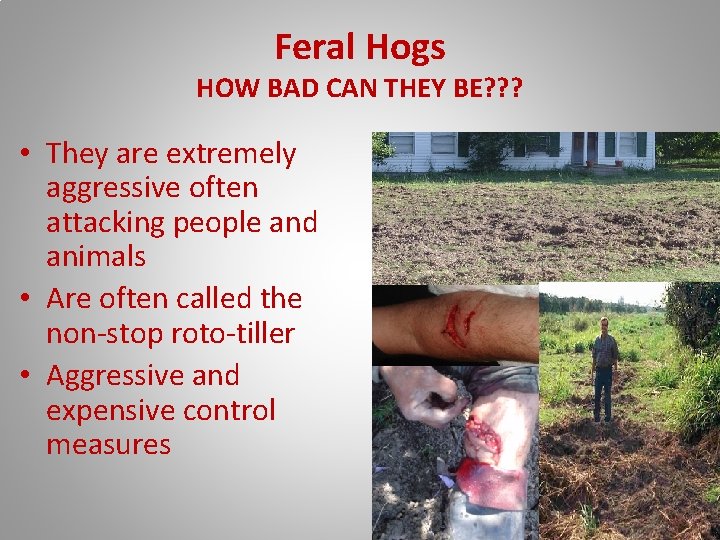 Feral Hogs
HOW BAD CAN THEY BE???

• They are extremely aggressive often attacking people and animals
• Are often called the non-stop roto-tiller
• Aggressive and expensive control measures